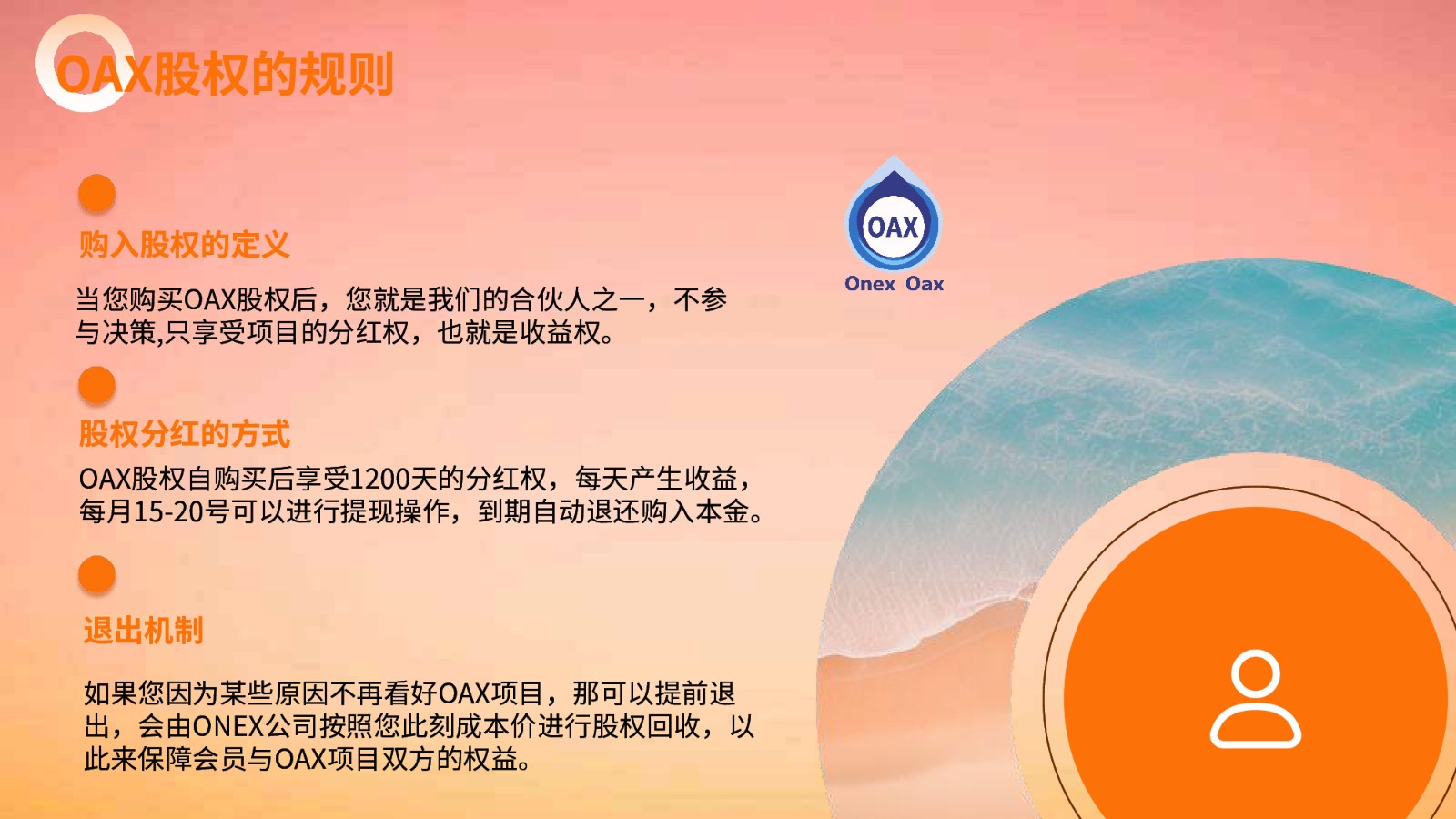 OAX股权的规则

购入股权的定义

当您购买OAX股权后，您就是我们的合伙人之一，不参与决策,只享受项目的分红权，也就是收益权。

股权分红的方式

OAX股权自购买后享受1200天的分红权，每天产生收益，每月15-20号可以进行提现操作，到期自动退还购入本金。

退出机制

如果您因为某些原因不再看好OAX项目，那可以提前退出，会由ONEX公司按照您此刻成本价进行股权回收，以此来保障会员与OAX项目双方的权益。

OAX
Onex Oax